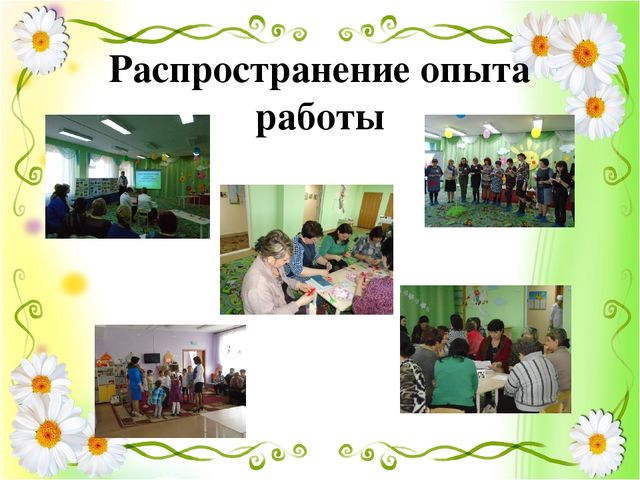 Распространение опыта работы